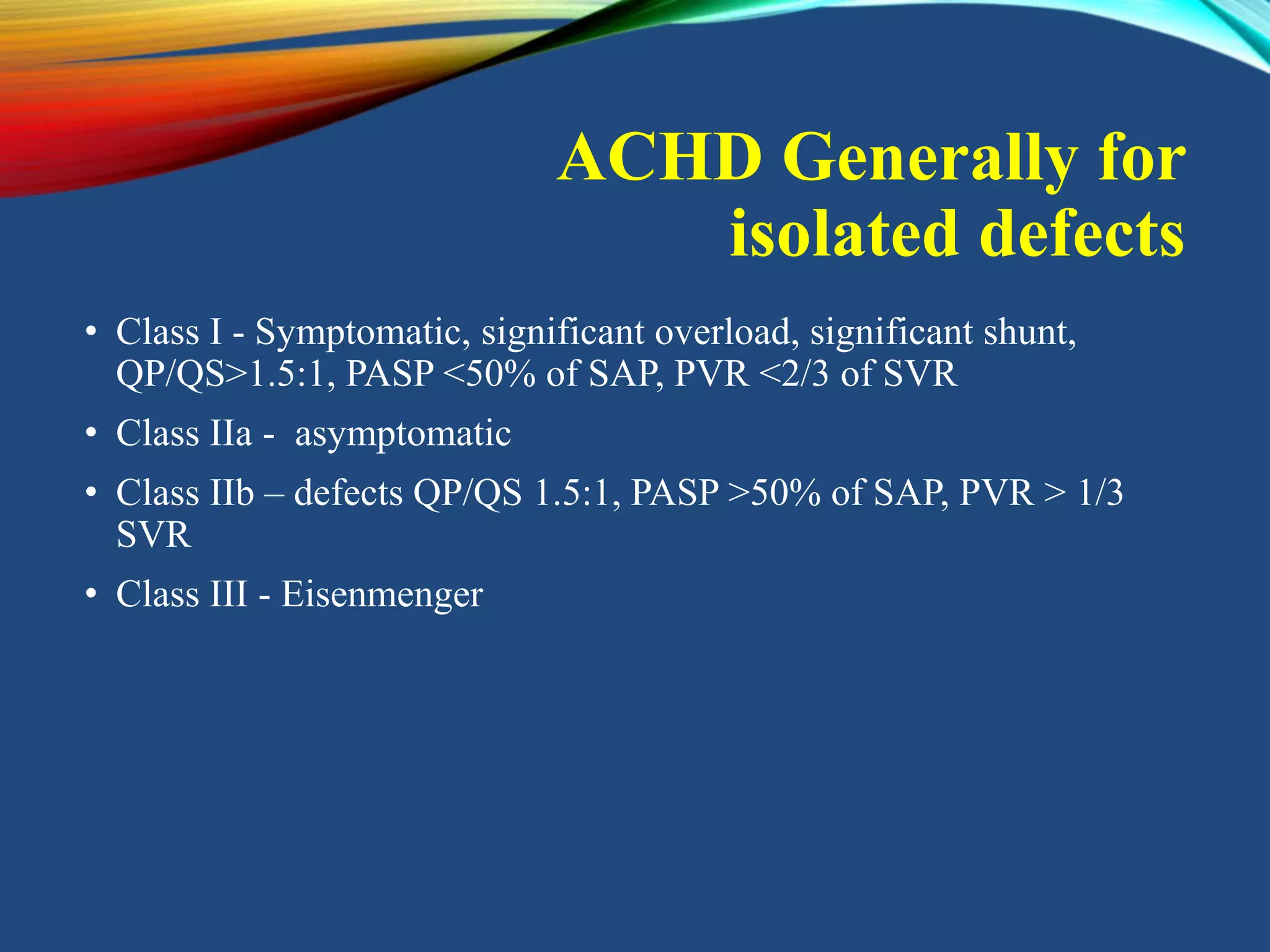 ACHD Generally for isolated defects

• Class I - Symptomatic, significant overload, significant shunt, QP/QS>1.5:1, PASP <50% of SAP, PVR <2/3 of SVR

• Class IIa - asymptomatic

• Class IIb – defects QP/QS 1.5:1, PASP >50% of SAP, PVR > 1/3 SVR

• Class III - Eisenmenger